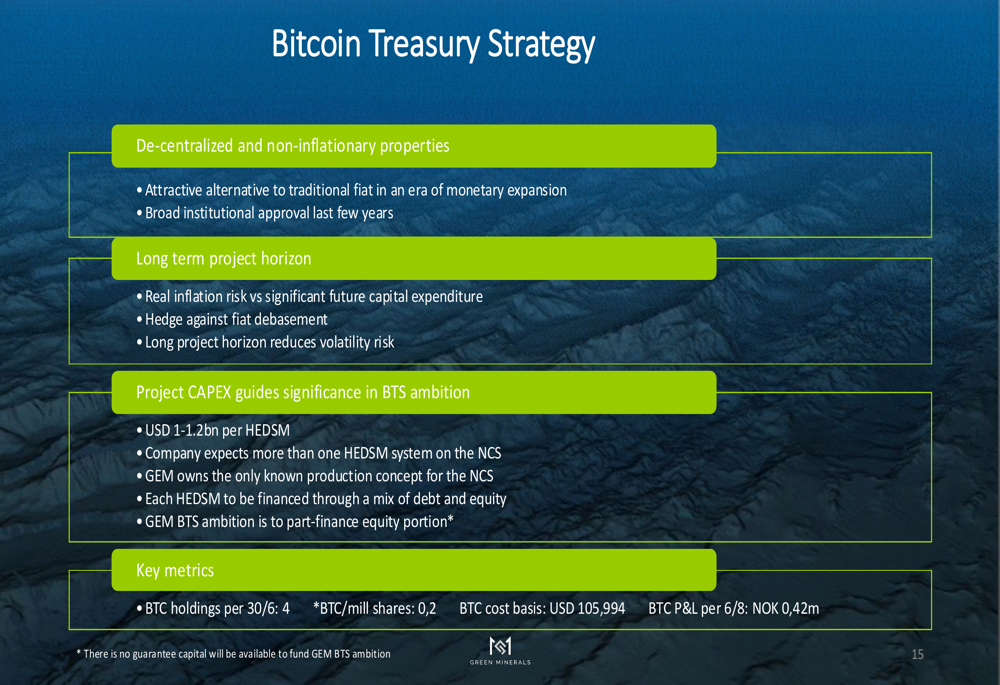 Bitcoin Treasury Strategy

De-centralized and non-inflationary properties

• Attractive alternative to traditional fiat in an era of monetary expansion
• Broad institutional approval last few years

Long term project horizon

• Real inflation risk vs significant future capital expenditure
• Hedge against fiat debasement
• Long project horizon reduces volatility risk

Project CAPEX guides significance in BTS ambition

• USD 1-1.2bn per HEDSM
• Company expects more than one HEDSM system on the NCS
• GEM owns the only known production concept for the NCS
• Each HEDSM to be financed through a mix of debt and equity
• GEM BTS ambition is to part-finance equity portion*

Key metrics

• BTC holdings per 30/6: 4 *BTC/mill shares: 0,2 BTC cost basis: USD 105,994 BTC P&L per 6/8: NOK 0,42m

* There is no guarantee capital will be available to fund GEM BTS ambition

GREEN MINERALS

15